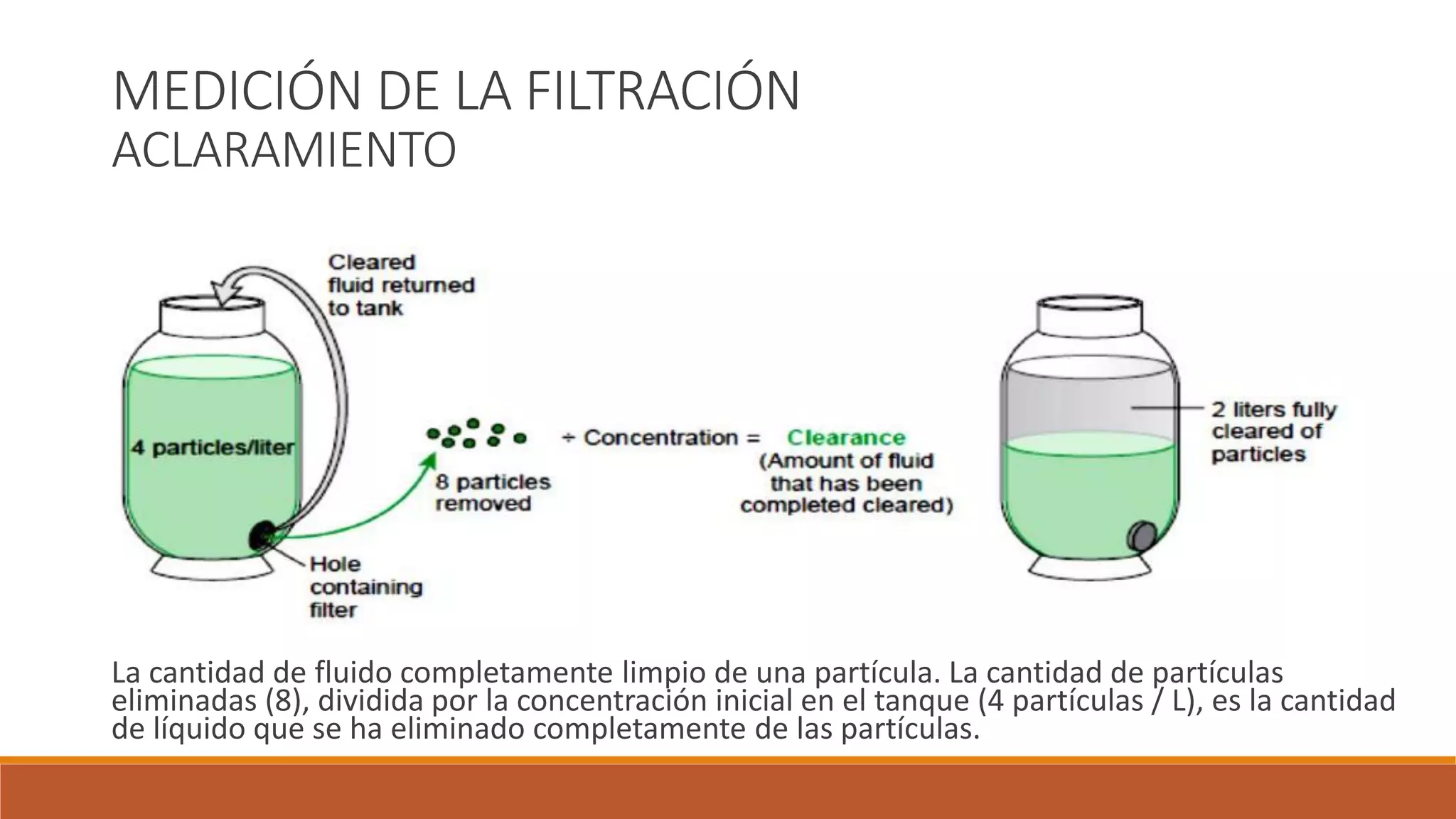 MEDICIÓN DE LA FILTRACIÓN
ACLARAMIENTO

Cleared fluid returned to tank

4 particles/liter

Hole containing filter

8 particles removed

÷ Concentration = Clearance (Amount of fluid that has been completed cleared)

2 liters fully cleared of particles

La cantidad de fluido completamente limpio de una partícula. La cantidad de partículas eliminadas (8), dividida por la concentración inicial en el tanque (4 partículas / L), es la cantidad de líquido que se ha eliminado completamente de las partículas.